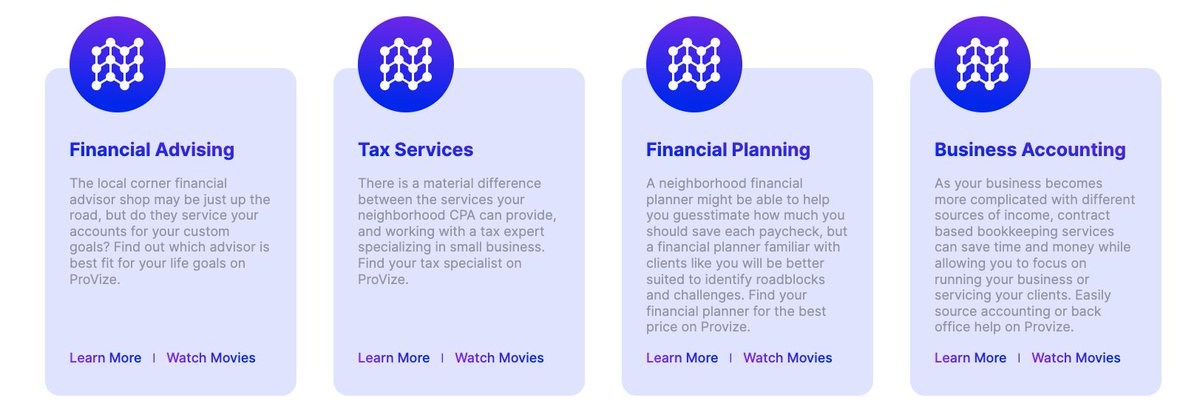 Financial Advising

The local corner financial advisor shop may be just up the road, but do they service your accounts for your custom goals? Find out which advisor is best fit for your life goals on ProVize.

Learn More | Watch Movies

Tax Services

There is a material difference between the services your neighborhood CPA can provide, and working with a tax expert specializing in small business. Find your tax specialist on ProVize.

Learn More | Watch Movies

Financial Planning

A neighborhood financial planner might be able to help you guesstimate how much you should save each paycheck, but a financial planner familiar with clients like you will be better suited to identify roadblocks and challenges. Find your financial planner for the best price on Provize.

Learn More | Watch Movies

Business Accounting

As your business becomes more complicated with different sources of income, contract based bookkeeping services can save time and money while allowing you to focus on running your business or servicing your clients. Easily source accounting or back office help on Provize.

Learn More | Watch Movies